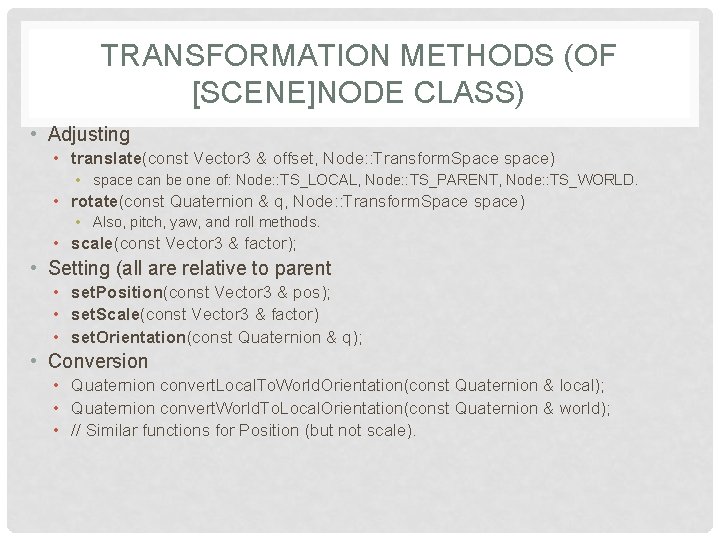 TRANSFORMATION METHODS (OF [SCENE]NODE CLASS)

• Adjusting
• translate(const Vector3 & offset, Node::TransformSpace space)
• space can be one of: Node::TS_LOCAL, Node::TS_PARENT, Node::TS_WORLD.
• rotate(const Quaternion & q, Node::TransformSpace space)
• Also, pitch, yaw, and roll methods.
• scale(const Vector3 & factor);
• Setting (all are relative to parent
• setPosition(const Vector3 & pos);
• setScale(const Vector3 & factor)
• setOrientation(const Quaternion & q);
• Conversion
• Quaternion convertLocalToWorldOrientation(const Quaternion & local);
• Quaternion convertWorldToLocalOrientation(const Quaternion & world);
• // Similar functions for Position (but not scale).